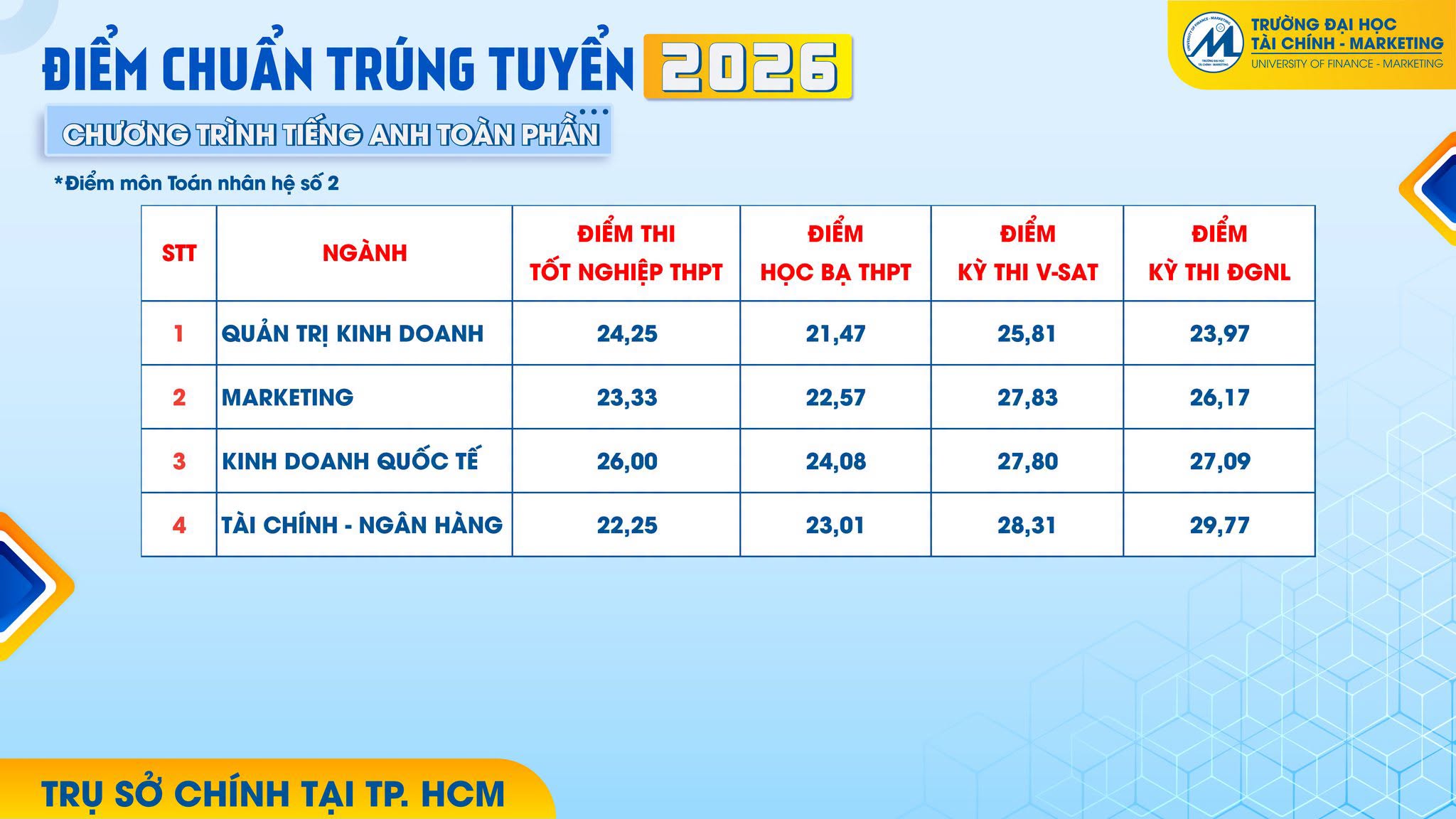 TRƯỜNG ĐẠI HỌC
TÀI CHÍNH - MARKETING
UNIVERSITY OF FINANCE - MARKETING

ĐIỂM CHUẨN TRÚNG TUYỂN 2026

CHƯƠNG TRÌNH TIẾNG ANH TOÀN PHẦN

*Điểm môn Toán nhân hệ số 2

| STT | NGÀNH | ĐIỂM THI TỐT NGHIỆP THPT | ĐIỂM HỌC BẠ THPT | ĐIỂM KỲ THI V-SAT | ĐIỂM KỲ THI ĐGNL |
|---|---|---|---|---|---|
| 1 | QUẢN TRỊ KINH DOANH | 24,25 | 21,47 | 25,81 | 23,97 |
| 2 | MARKETING | 23,33 | 22,57 | 27,83 | 26,17 |
| 3 | KINH DOANH QUỐC TẾ | 26,00 | 24,08 | 27,80 | 27,09 |
| 4 | TÀI CHÍNH - NGÂN HÀNG | 22,25 | 23,01 | 28,31 | 29,77 |

TRỤ SỞ CHÍNH TẠI TP. HCM